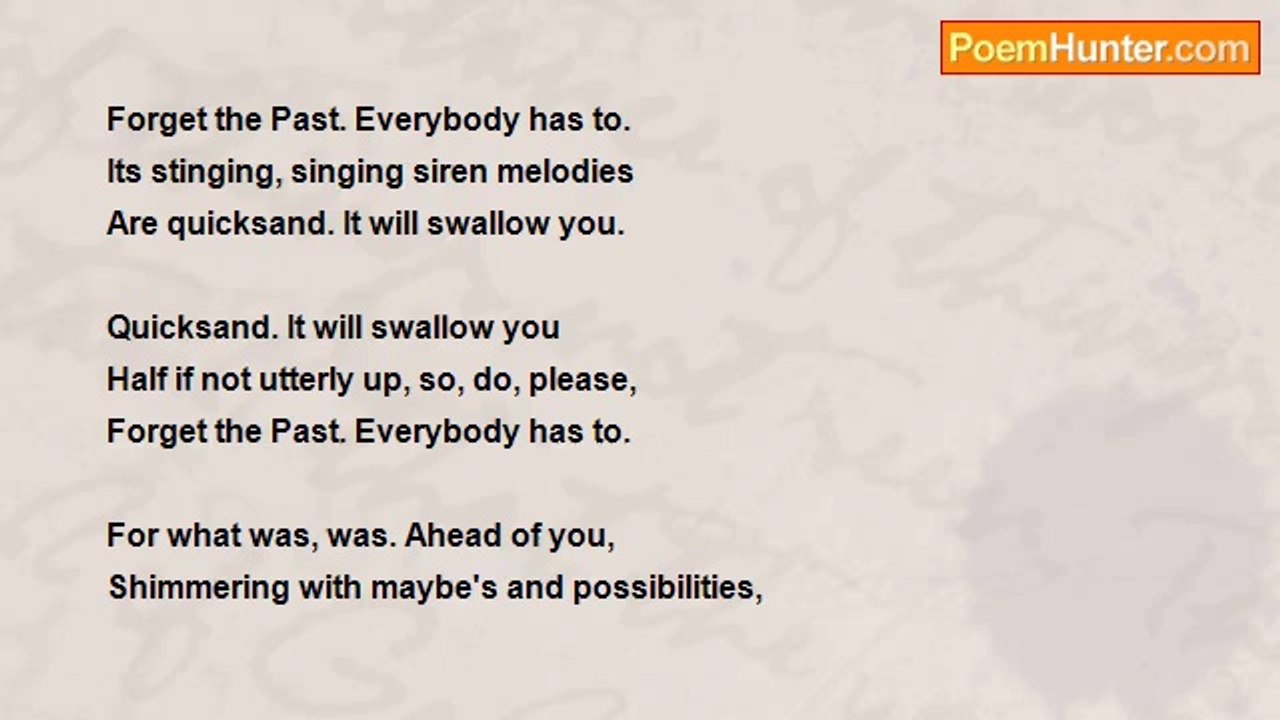 PoemHunter.com

Forget the Past. Everybody has to.
Its stinging, singing siren melodies
Are quicksand. It will swallow you.

Quicksand. It will swallow you
Half if not utterly up, so, do, please,
Forget the Past. Everybody has to.

For what was, was. Ahead of you,
Shimmering with maybe's and possibilities,